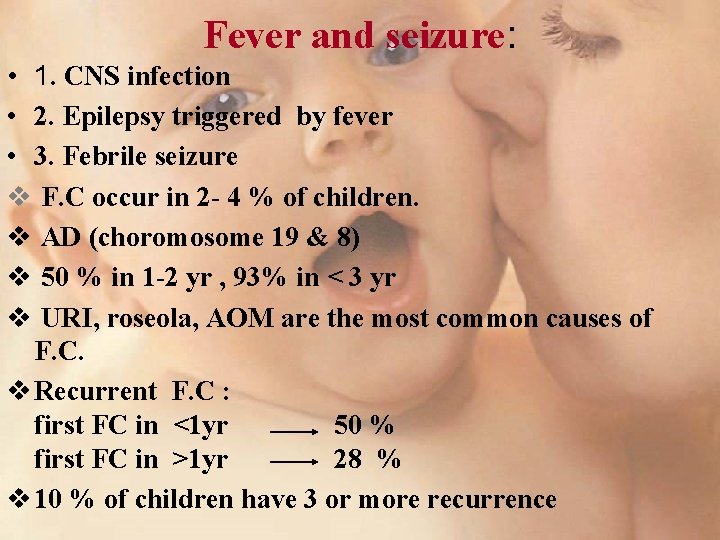 Fever and seizure:

• 1. CNS infection
• 2. Epilepsy triggered by fever
• 3. Febrile seizure
❖ F.C occur in 2- 4 % of children.
❖ AD (choromosome 19 & 8)
❖ 50 % in 1-2 yr , 93% in < 3 yr
❖ URI, roseola, AOM are the most common causes of F.C.
❖ Recurrent F.C :
first FC in <1yr ⟶ 50 %
first FC in >1yr ⟶ 28 %
❖ 10 % of children have 3 or more recurrence